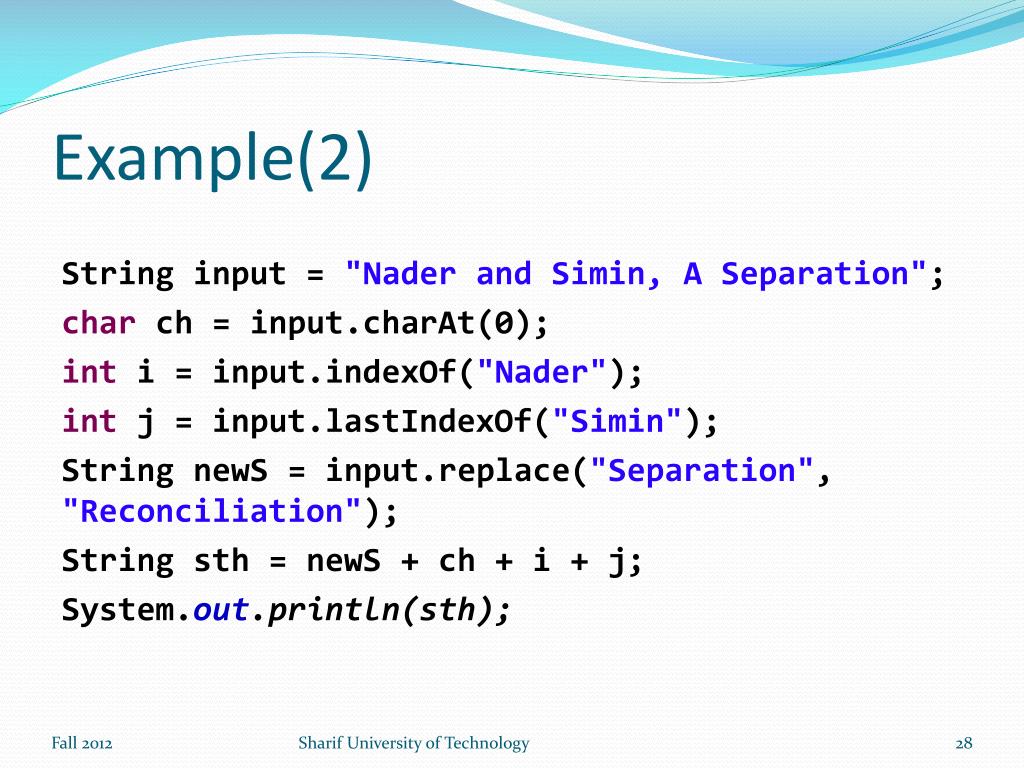 Example(2)

String input = "Nader and Simin, A Separation";
char ch = input.charAt(0);
int i = input.indexOf("Nader");
int j = input.lastIndexOf("Simin");
String newS = input.replace("Separation", "Reconciliation");
String sth = newS + ch + i + j;
System.out.println(sth);

Fall 2012
Sharif University of Technology
28